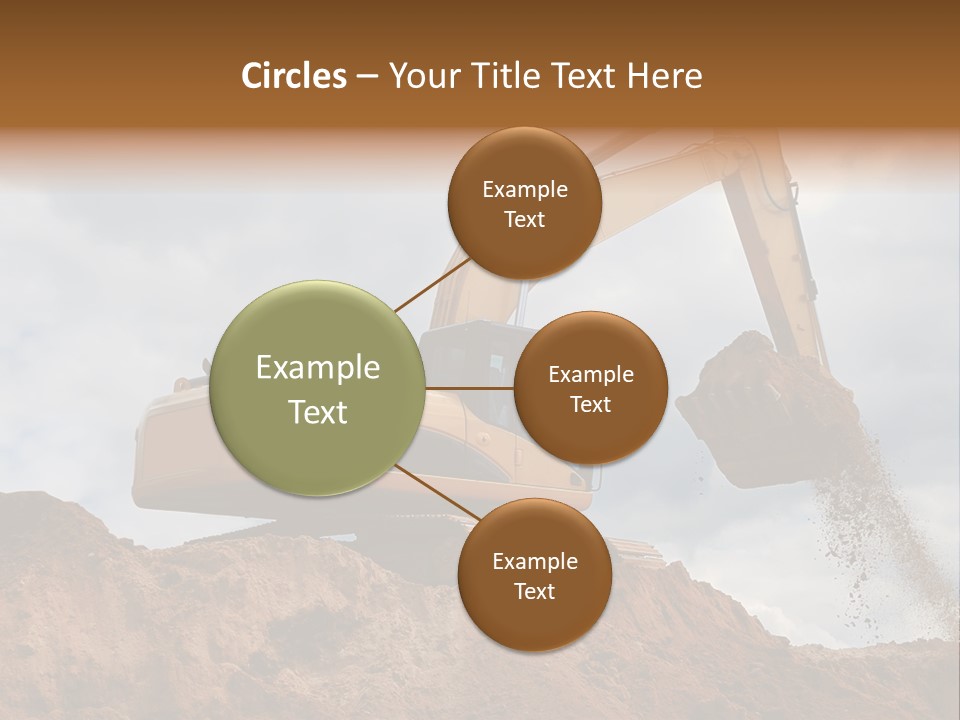 Circles – Your Title Text Here

Example Text

Example Text

Example Text

Example Text